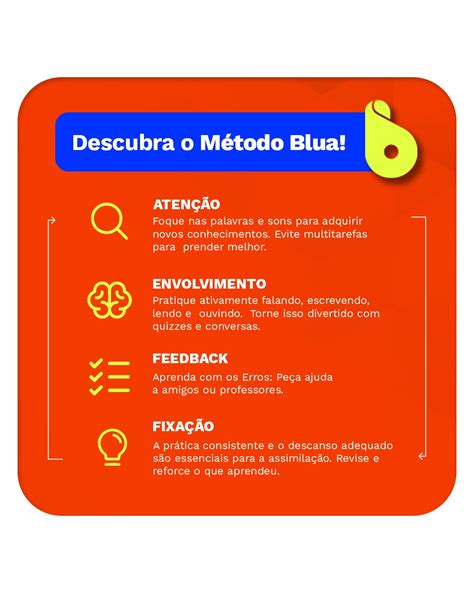 Descubra o Método Blua!

ATENÇÃO
Foque nas palavras e sons para adquirir novos conhecimentos. Evite multitarefas para prender melhor.

ENVOLVIMENTO
Pratique ativamente falando, escrevendo, lendo e ouvindo. Torne isso divertido com quizzes e conversas.

FEEDBACK
Aprenda com os Erros: Peça ajuda a amigos ou professores.

FIXAÇÃO
A prática consistente e o descanso adequado são essenciais para a assimilação. Revise e reforce o que aprendeu.